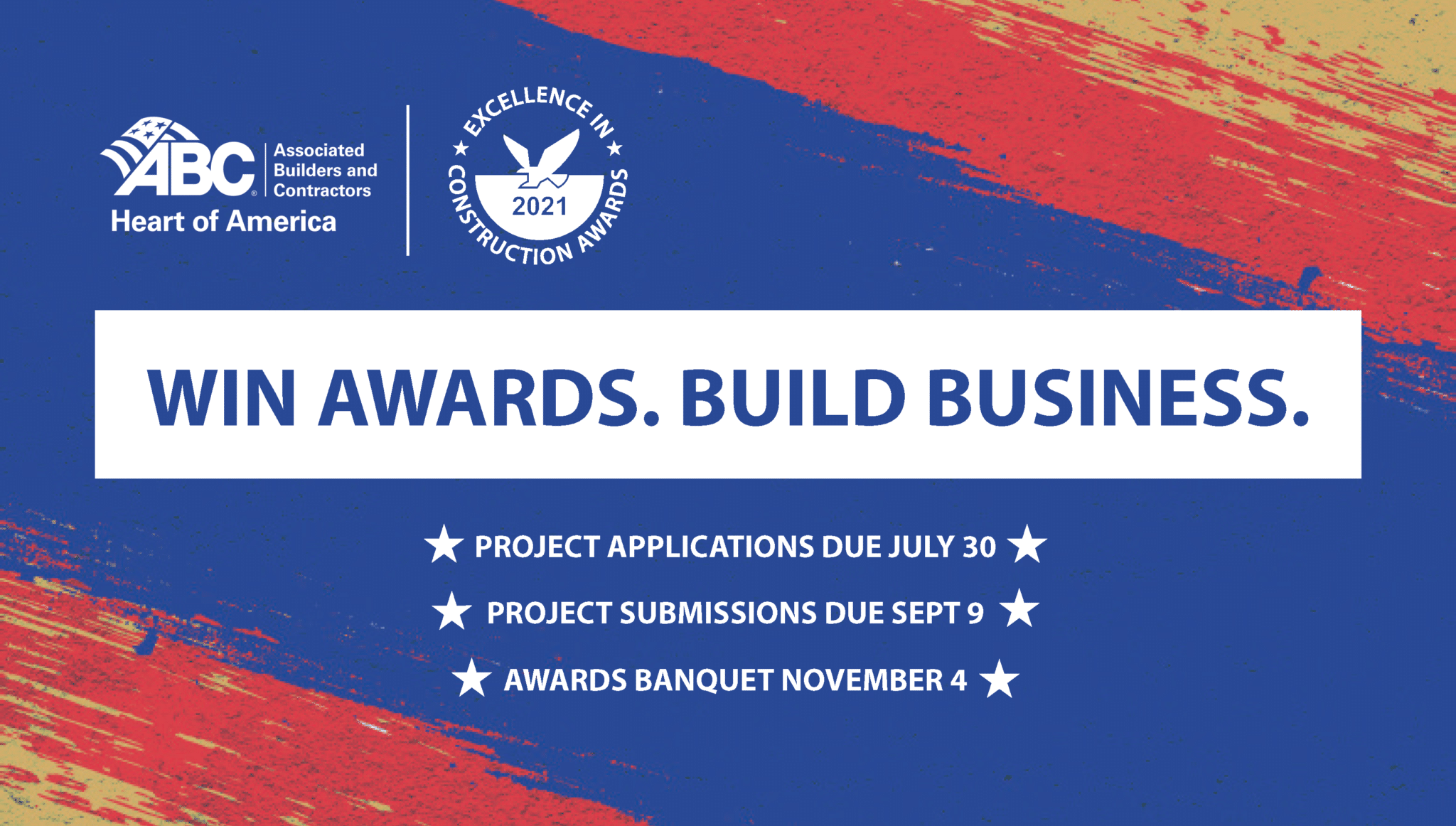 ABC Associated Builders and Contractors
Heart of America

EXCELLENCE IN CONSTRUCTION AWARDS
2021

WIN AWARDS. BUILD BUSINESS.

★ PROJECT APPLICATIONS DUE JULY 30 ★
★ PROJECT SUBMISSIONS DUE SEPT 9 ★
★ AWARDS BANQUET NOVEMBER 4 ★